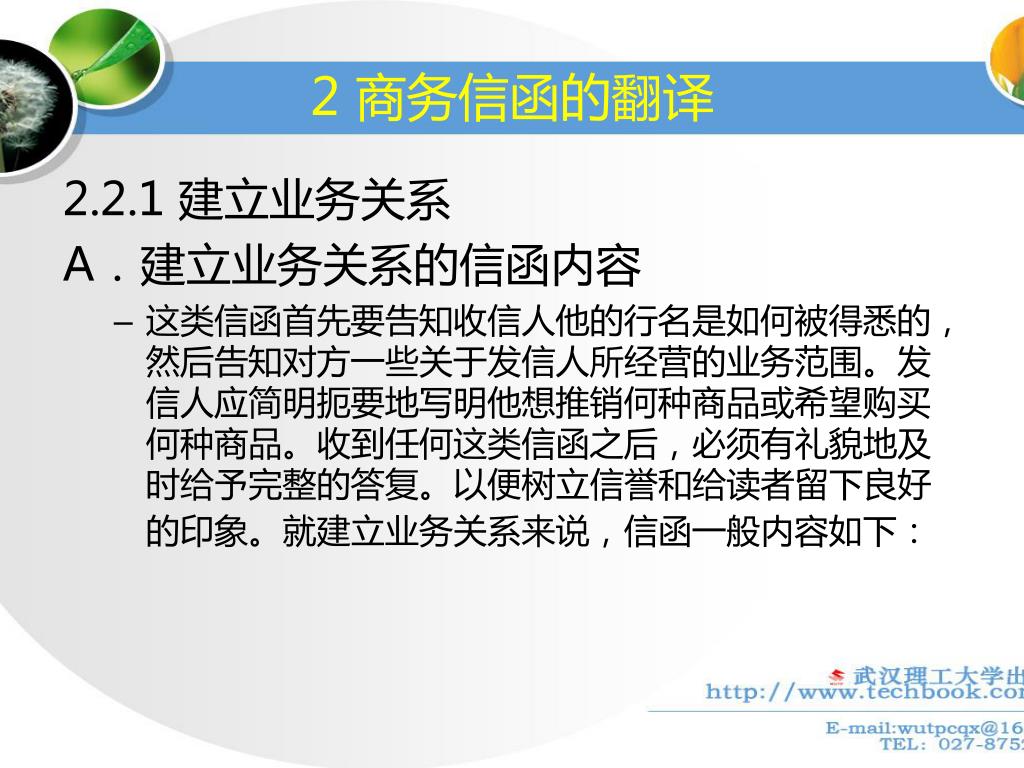 2 商务信函的翻译

2.2.1 建立业务关系

A．建立业务关系的信函内容

– 这类信函首先要告知收信人他的行名是如何被得悉的，然后告知对方一些关于发信人所经营的业务范围。发信人应简明扼要地写明他想推销何种商品或希望购买何种商品。收到任何这类信函之后，必须有礼貌地及时给予完整的答复。以便树立信誉和给读者留下良好的印象。就建立业务关系来说，信函一般内容如下：

武汉理工大学出
http://www.techbook.co
E-mail:wutpcqx@16
TEL: 027-875